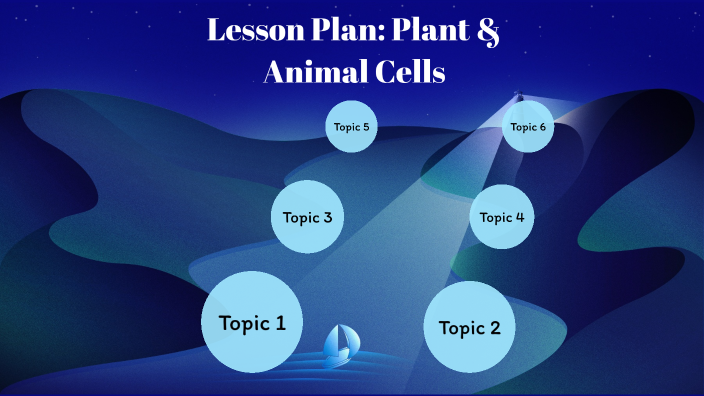 Lesson Plan: Plant & Animal Cells

Topic 5

Topic 6

Topic 3

Topic 4

Topic 1

Topic 2